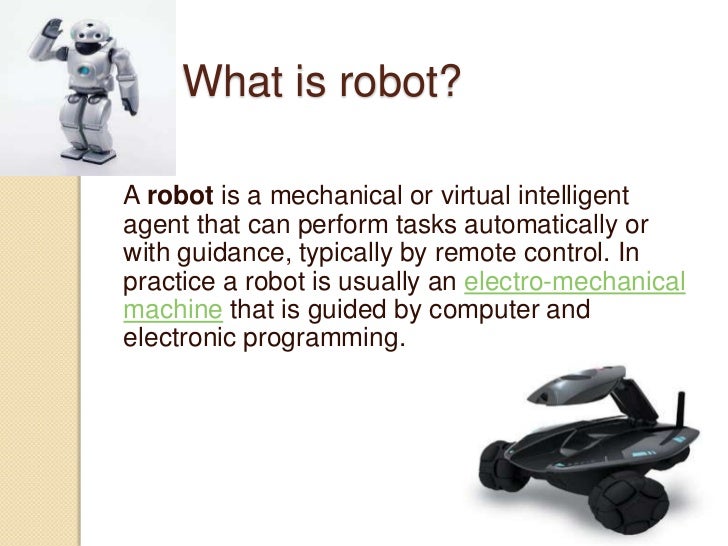 What is robot?

A robot is a mechanical or virtual intelligent agent that can perform tasks automatically or with guidance, typically by remote control. In practice a robot is usually an electro-mechanical machine that is guided by computer and electronic programming.